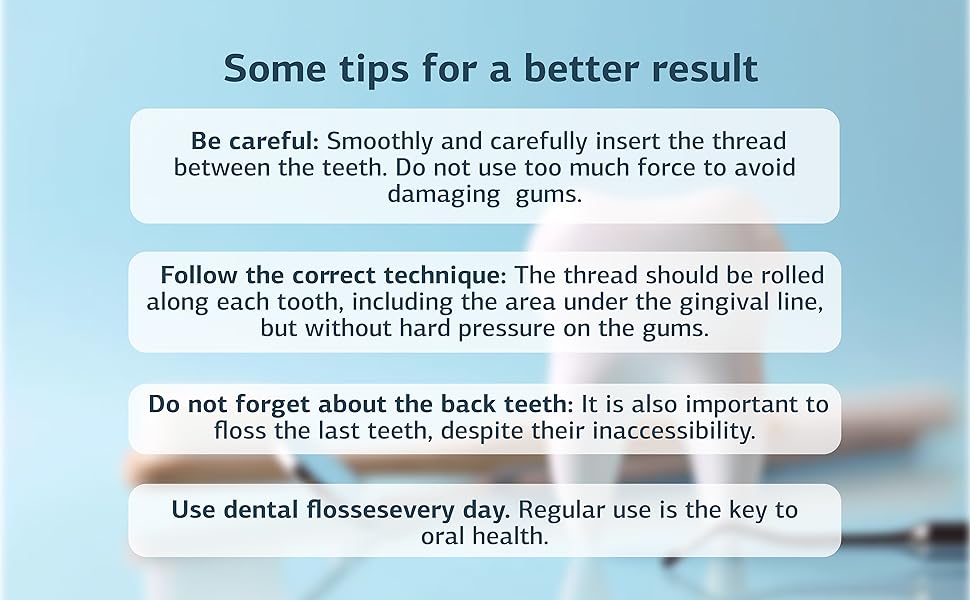 Some tips for a better result

Be careful: Smoothly and carefully insert the thread between the teeth. Do not use too much force to avoid damaging gums.

Follow the correct technique: The thread should be rolled along each tooth, including the area under the gingival line, but without hard pressure on the gums.

Do not forget about the back teeth: It is also important to floss the last teeth, despite their inaccessibility.

Use dental flossesevery day. Regular use is the key to oral health.